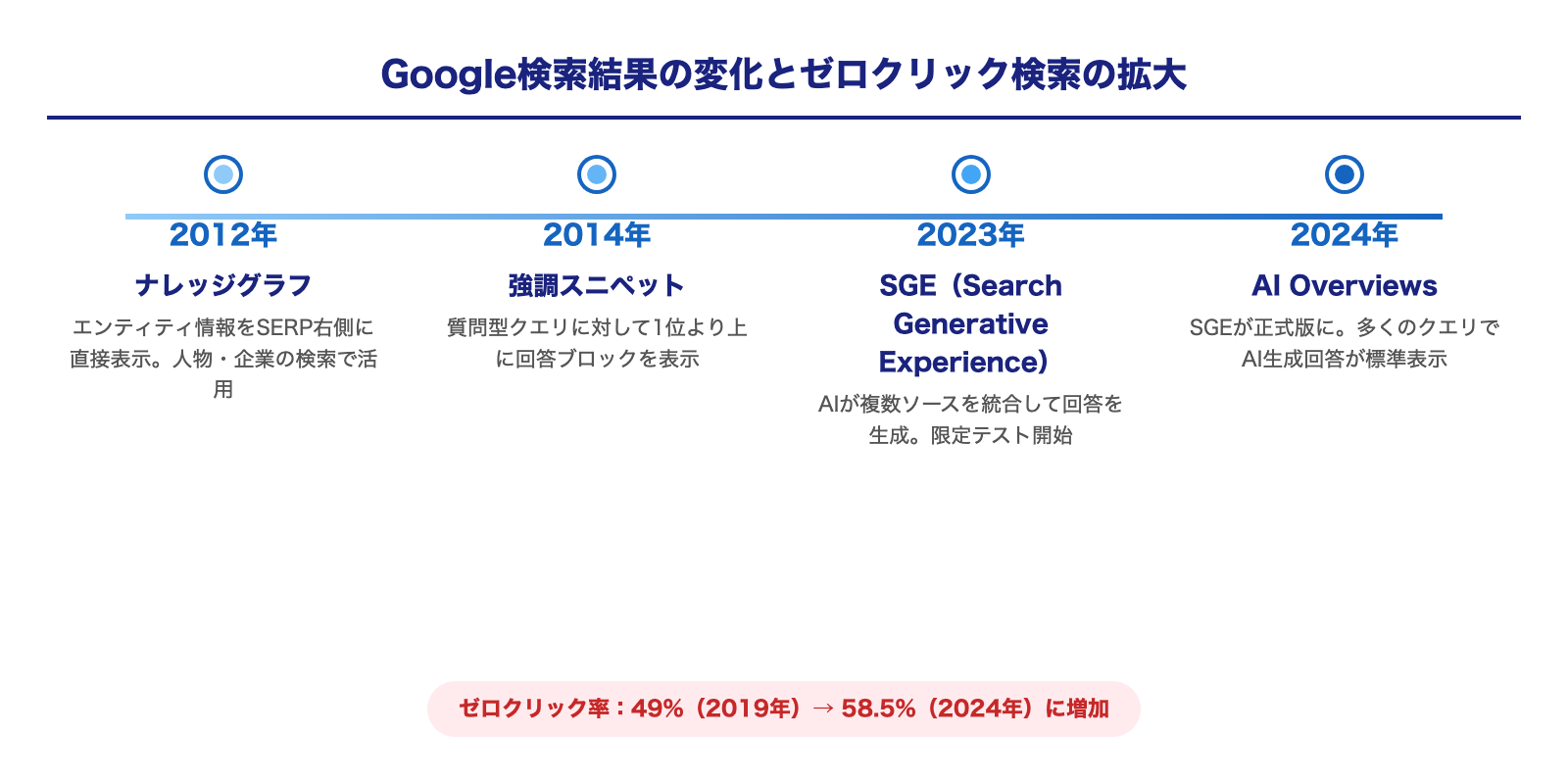 Google検索結果の変化とゼロクリック検索の拡大

2012年
ナレッジグラフ
エンティティ情報をSERP右側に直接表示。人物・企業の検索で活用

2014年
強調スニペット
質問型クエリに対して1位より上に回答ブロックを表示

2023年
SGE（Search Generative Experience）
AIが複数ソースを統合して回答を生成。限定テスト開始

2024年
AI Overviews
SGEが正式版に。多くのクエリでAI生成回答が標準表示

ゼロクリック率：49%（2019年）→ 58.5%（2024年）に増加